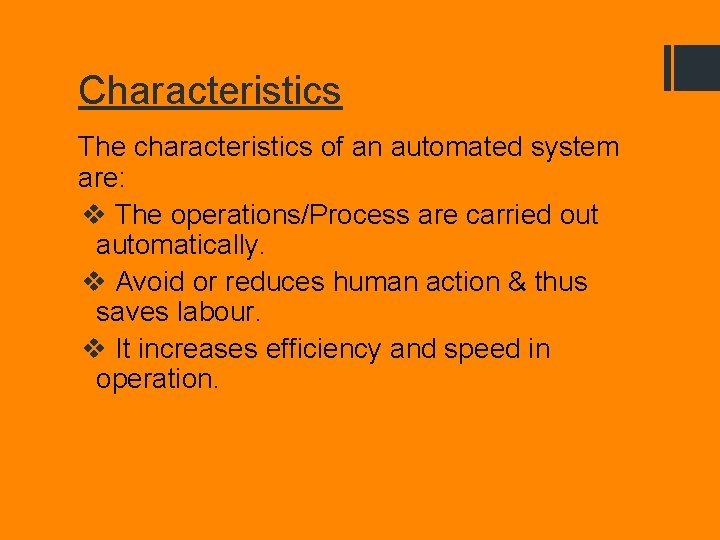 Characteristics

The characteristics of an automated system are:

❖ The operations/Process are carried out automatically.

❖ Avoid or reduces human action & thus saves labour.

❖ It increases efficiency and speed in operation.